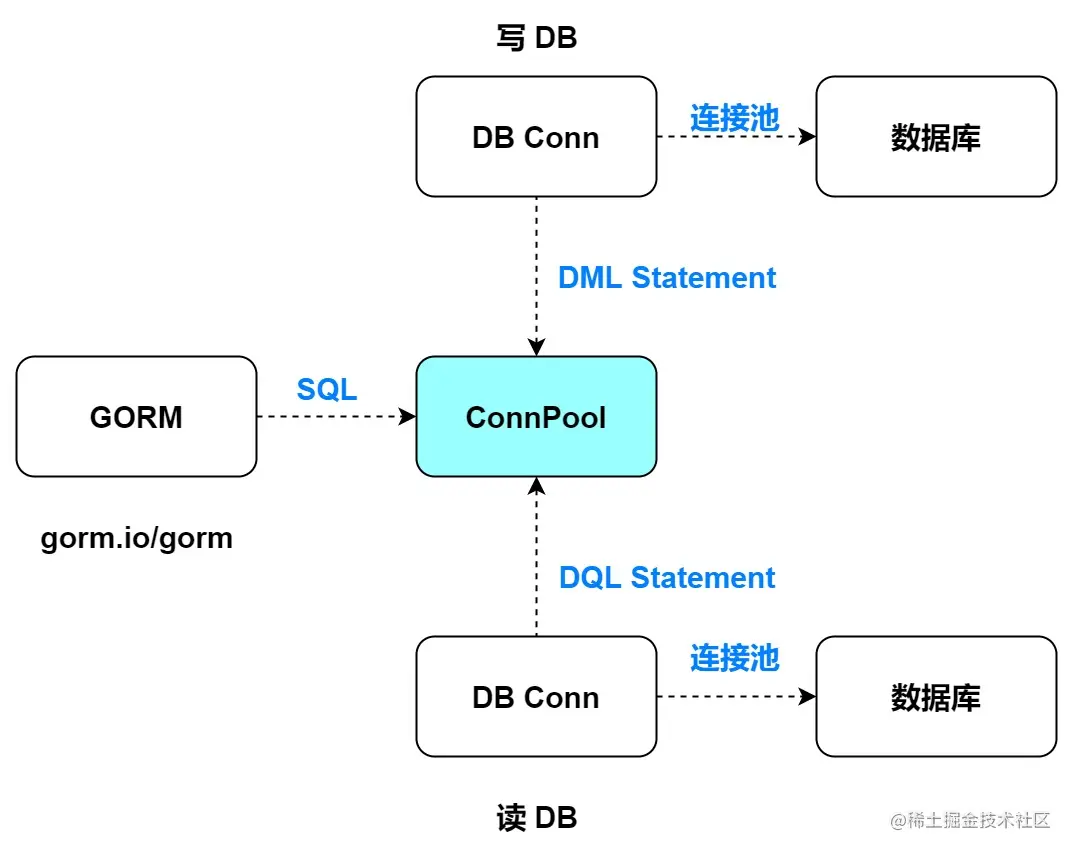 写 DB

DB Conn

连接池

数据库

DML Statement

GORM

SQL

ConnPool

gorm.io/gorm

DQL Statement

DB Conn

连接池

数据库

读 DB

@稀土掘金技术社区